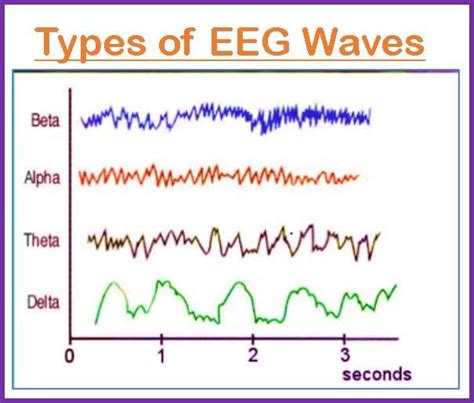 Types of EEG Waves

Beta

Alpha

Theta

Delta

0 1 2 3

seconds